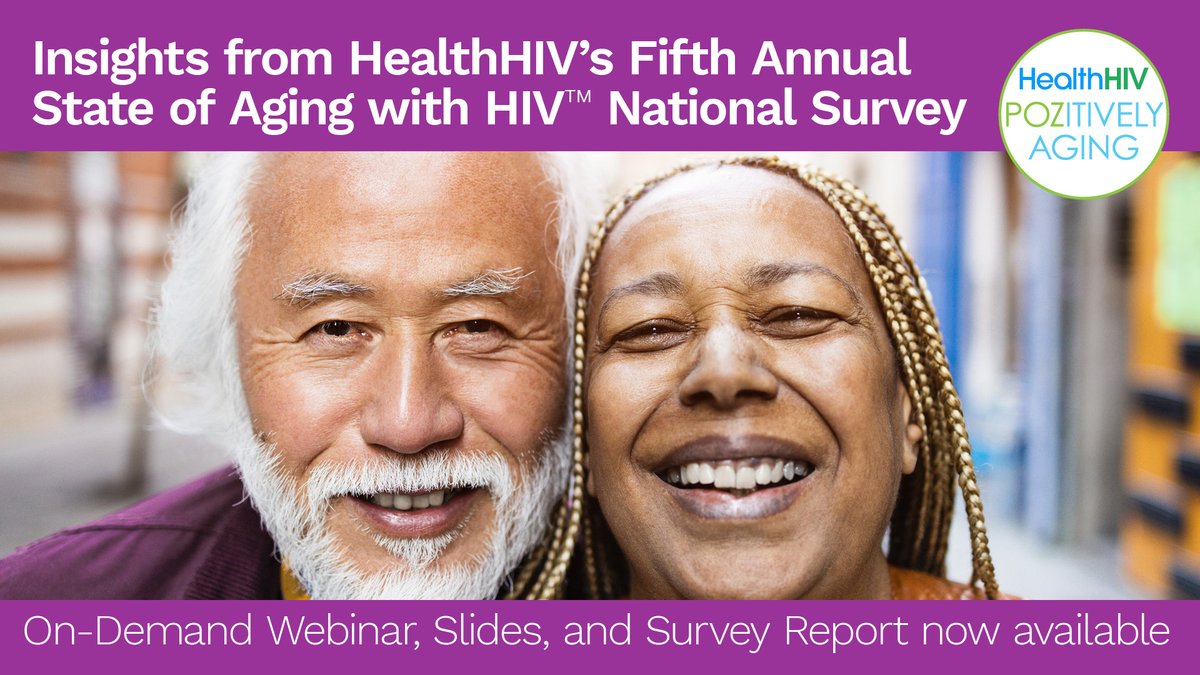 Insights from HealthHIV's Fifth Annual State of Aging with HIV™ National Survey

HealthHIV
POZITIVELY
AGING

On-Demand Webinar, Slides, and Survey Report now available